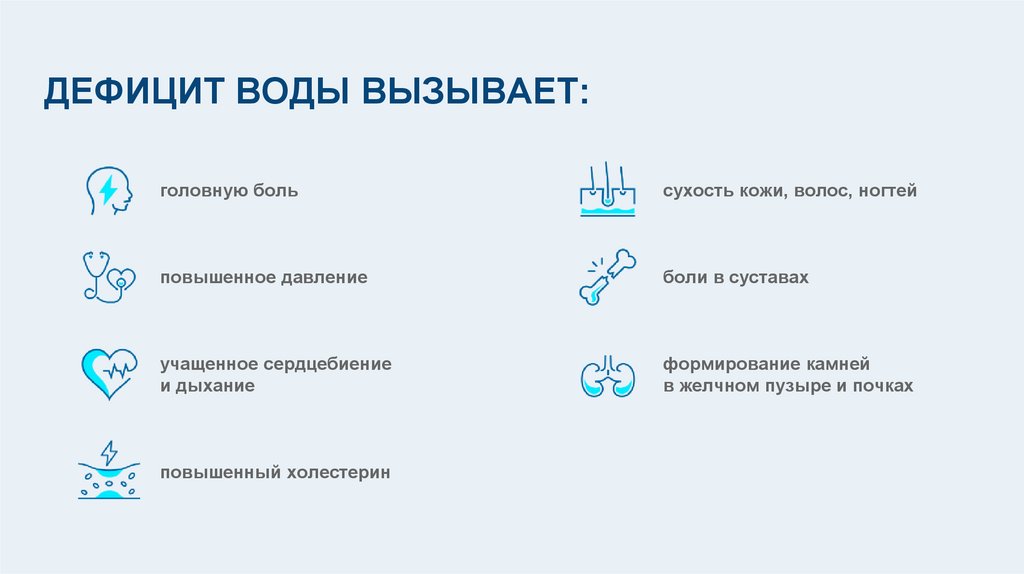 ДЕФИЦИТ ВОДЫ ВЫЗЫВАЕТ:

головную боль

повышенное давление

учащенное сердцебиение и дыхание

повышенный холестерин

сухость кожи, волос, ногтей

боли в суставах

формирование камней в желчном пузыре и почках